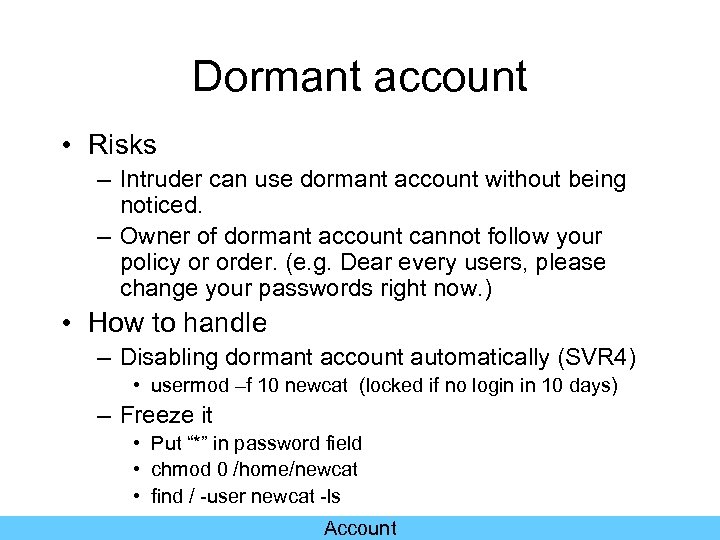 Dormant account

• Risks
– Intruder can use dormant account without being noticed.
– Owner of dormant account cannot follow your policy or order. (e.g. Dear every users, please change your passwords right now.)

• How to handle
– Disabling dormant account automatically (SVR4)
• usermod –f 10 newcat (locked if no login in 10 days)
– Freeze it
• Put “*” in password field
• chmod 0 /home/newcat
• find / -user newcat -ls

Account